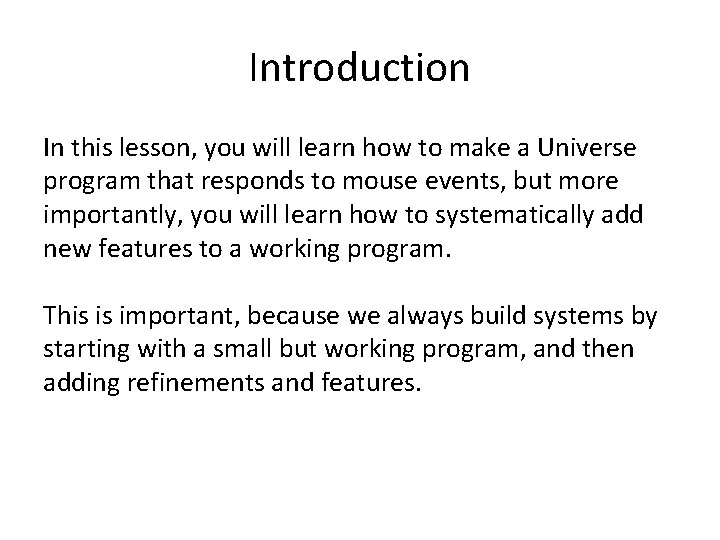 Introduction

In this lesson, you will learn how to make a Universe program that responds to mouse events, but more importantly, you will learn how to systematically add new features to a working program.

This is important, because we always build systems by starting with a small but working program, and then adding refinements and features.